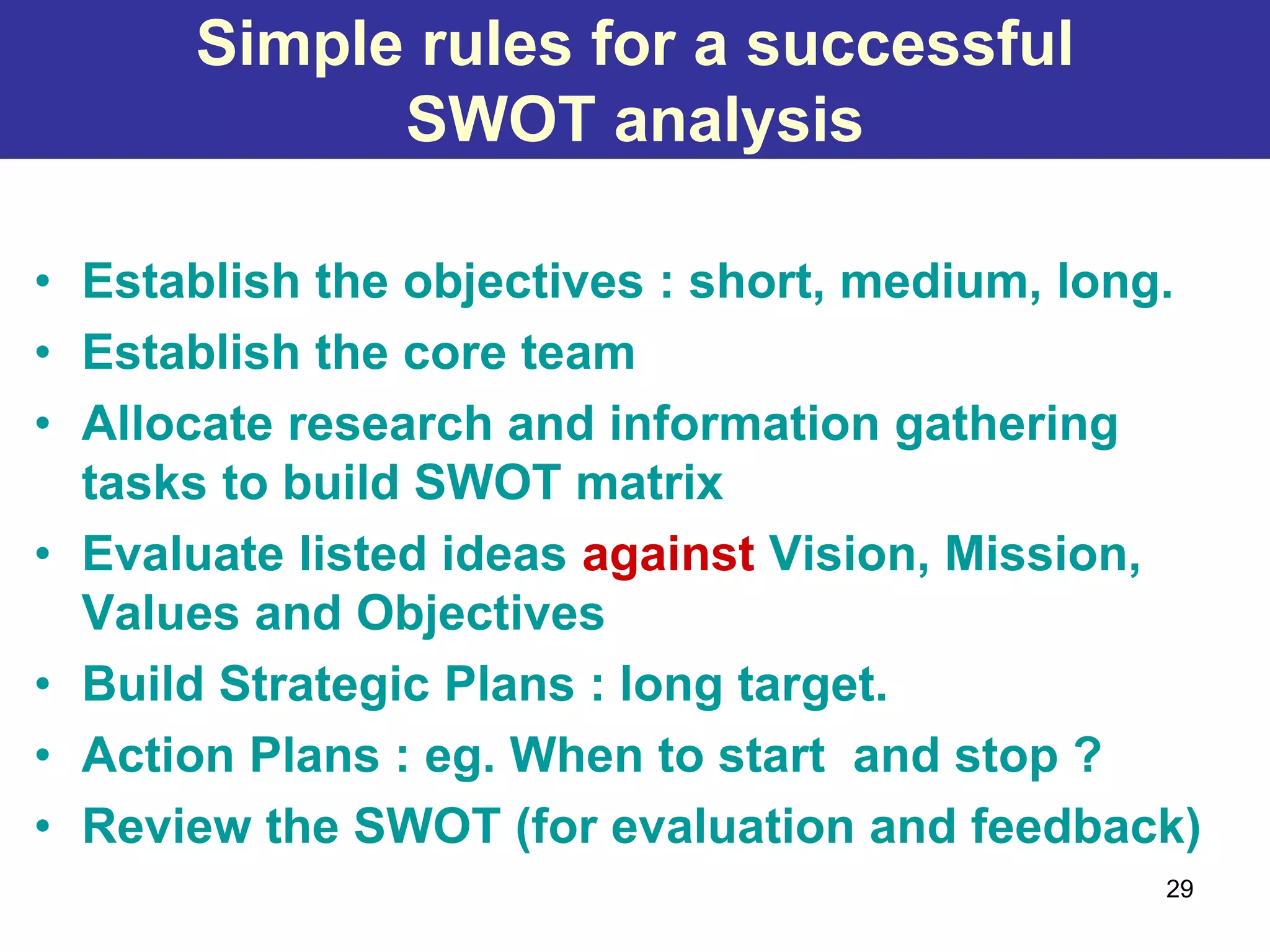 Simple rules for a successful SWOT analysis

• Establish the objectives : short, medium, long.
• Establish the core team
• Allocate research and information gathering tasks to build SWOT matrix
• Evaluate listed ideas against Vision, Mission, Values and Objectives
• Build Strategic Plans : long target.
• Action Plans : eg. When to start and stop ?
• Review the SWOT (for evaluation and feedback)

29